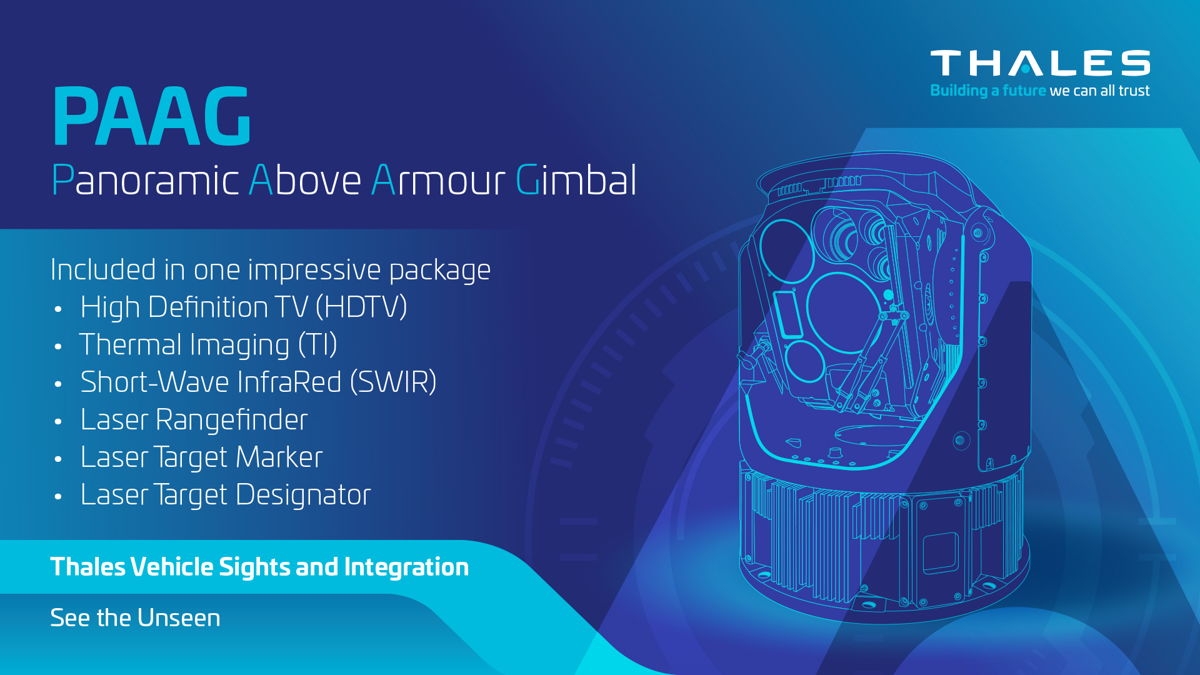 THALES
Building a future we can all trust

PAAG
Panoramic Above Armour Gimbal

Included in one impressive package
• High Definition TV (HDTV)
• Thermal Imaging (TI)
• Short-Wave InfraRed (SWIR)
• Laser Rangefinder
• Laser Target Marker
• Laser Target Designator

Thales Vehicle Sights and Integration

See the Unseen